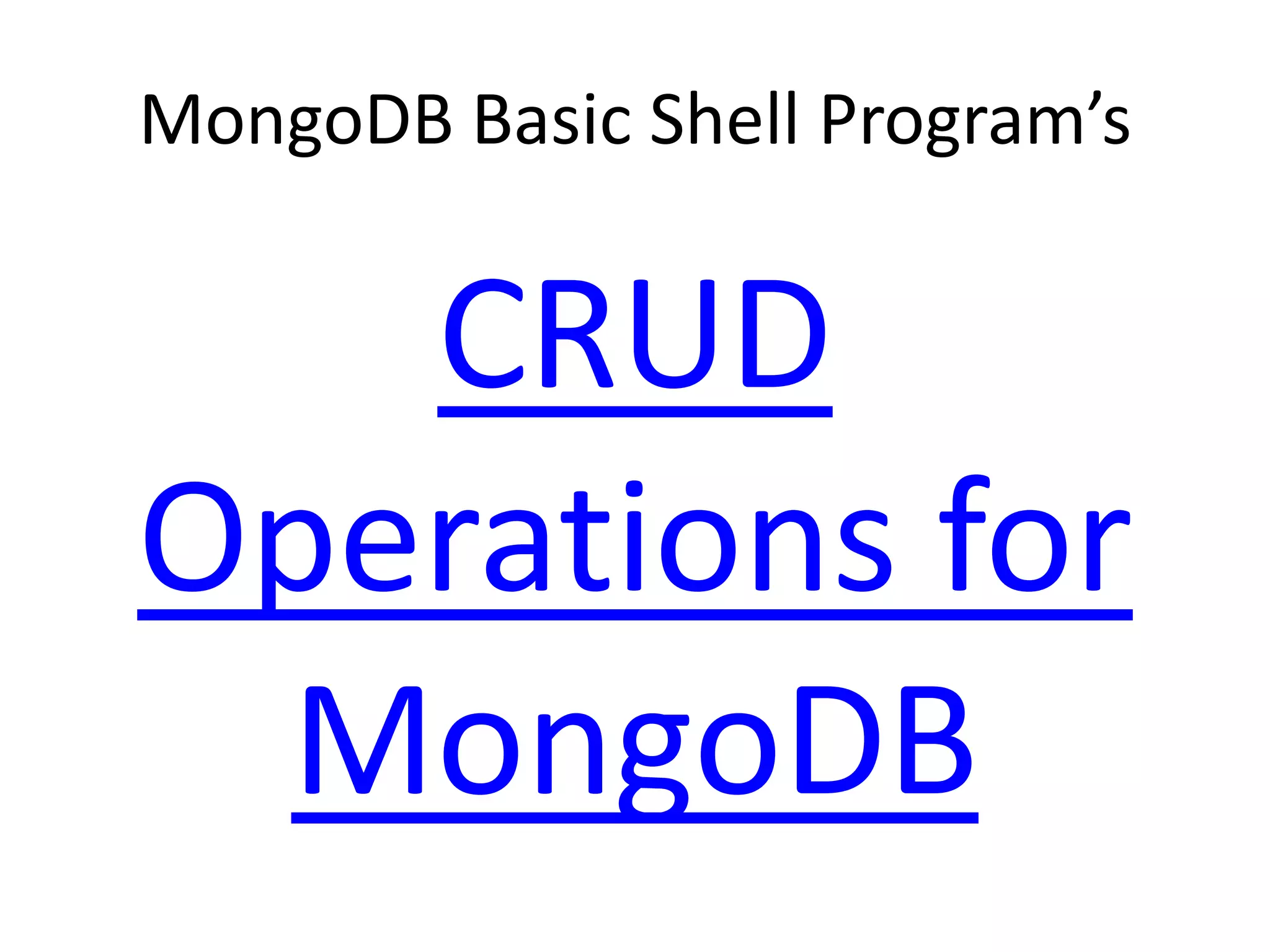 MongoDB Basic Shell Program’s

CRUD Operations for MongoDB